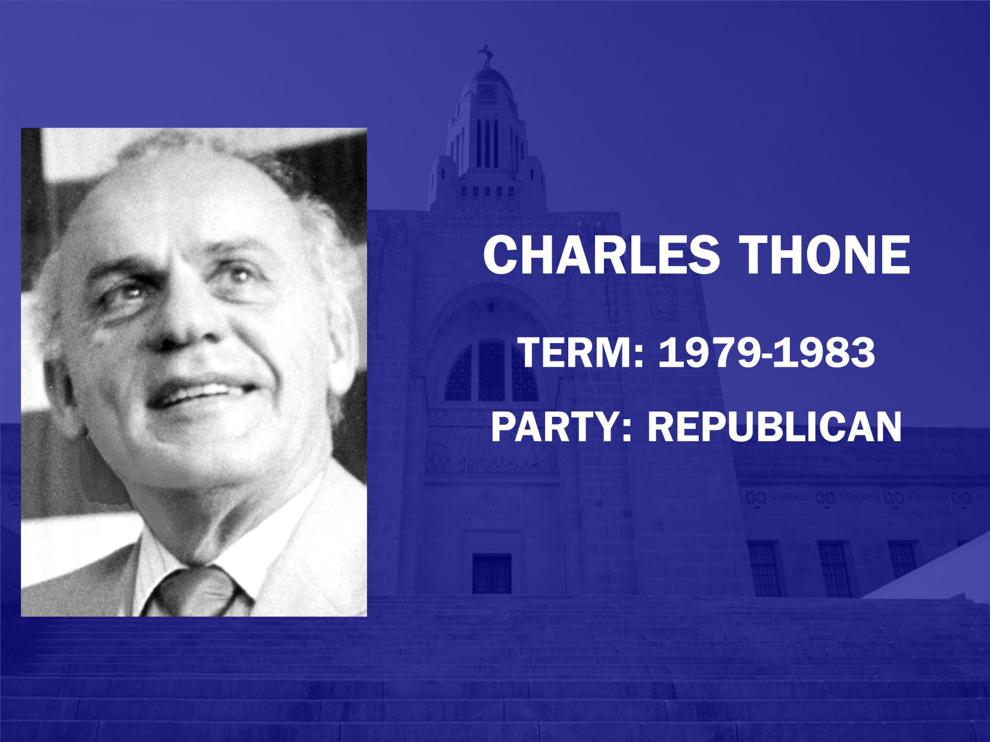 CHARLES THONE

TERM: 1979-1983

PARTY: REPUBLICAN